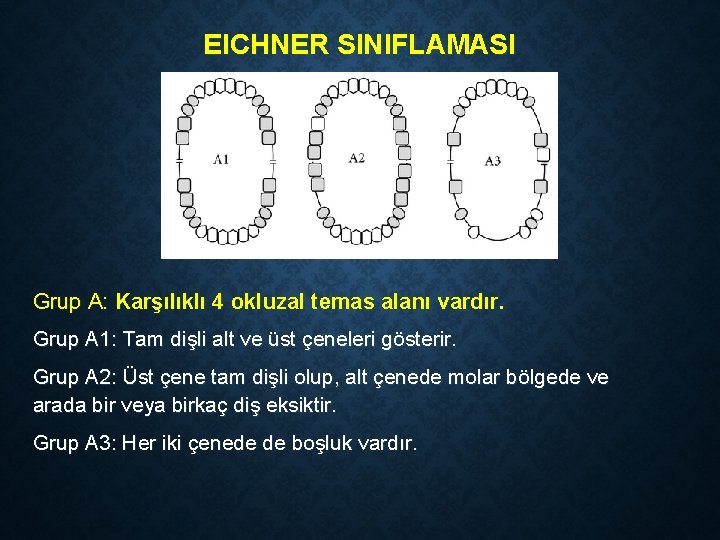 EICHNER SINIFLAMASI

A1

A2

A3

Grup A: Karşılıklı 4 okluzal temas alanı vardır.

Grup A1: Tam dişli alt ve üst çeneleri gösterir.

Grup A2: Üst çene tam dişli olup, alt çenede molar bölgede ve arada bir veya birkaç diş eksiktir.

Grup A3: Her iki çenede de boşluk vardır.